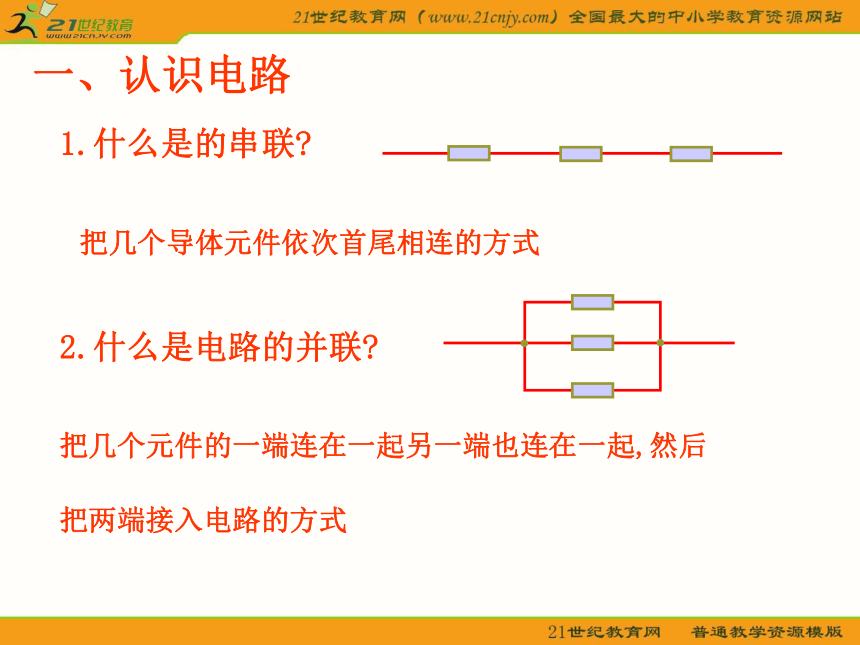 21世纪教育
www.21cnjy.com

21世纪教育网（www.21cnjy.com）全国最大的中小学教育资源网站

一、认识电路

1.什么是的串联?

把几个导体元件依次首尾相连的方式

2.什么是电路的并联?

把几个元件的一端连在一起另一端也连在一起,然后

把两端接入电路的方式

21世纪教育网　普通教学资源模版